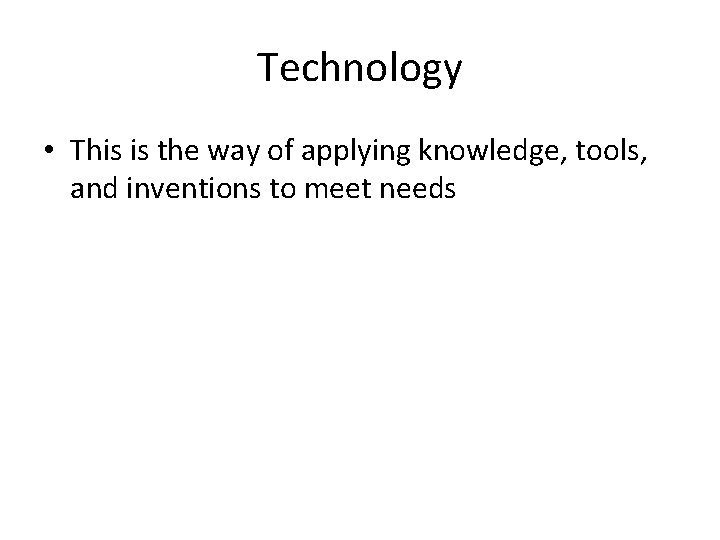 Technology

• This is the way of applying knowledge, tools, and inventions to meet needs